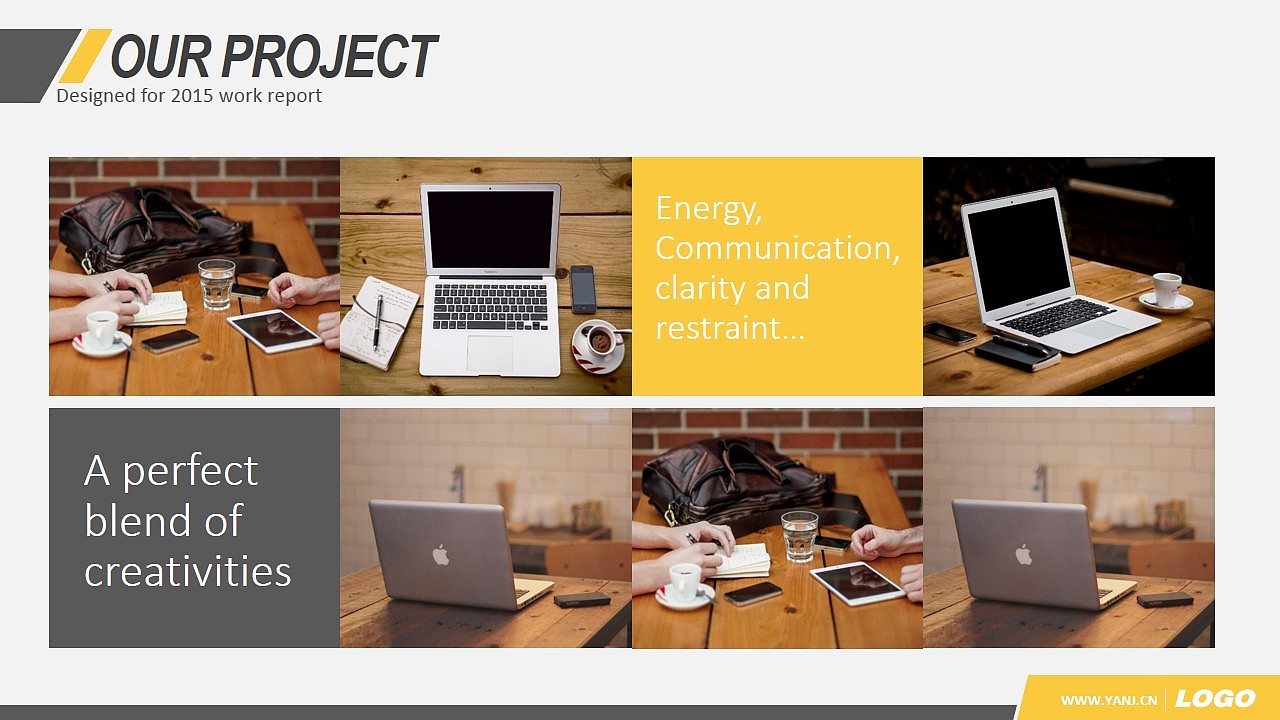 OUR PROJECT
Designed for 2015 work report

Energy, Communication, clarity and restraint...

A perfect blend of creativities

WWW.YANJ.CN LOGO